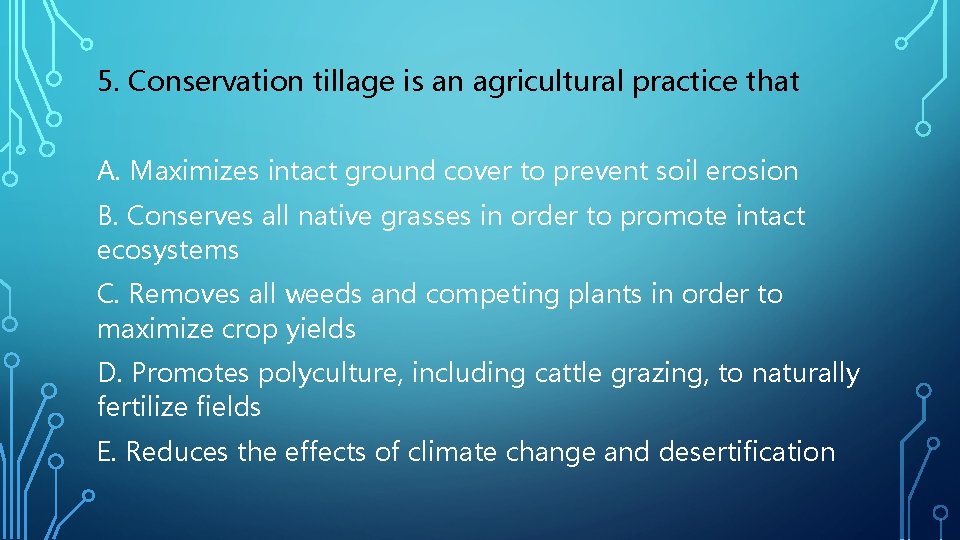 5. Conservation tillage is an agricultural practice that

A. Maximizes intact ground cover to prevent soil erosion

B. Conserves all native grasses in order to promote intact ecosystems

C. Removes all weeds and competing plants in order to maximize crop yields

D. Promotes polyculture, including cattle grazing, to naturally fertilize fields

E. Reduces the effects of climate change and desertification